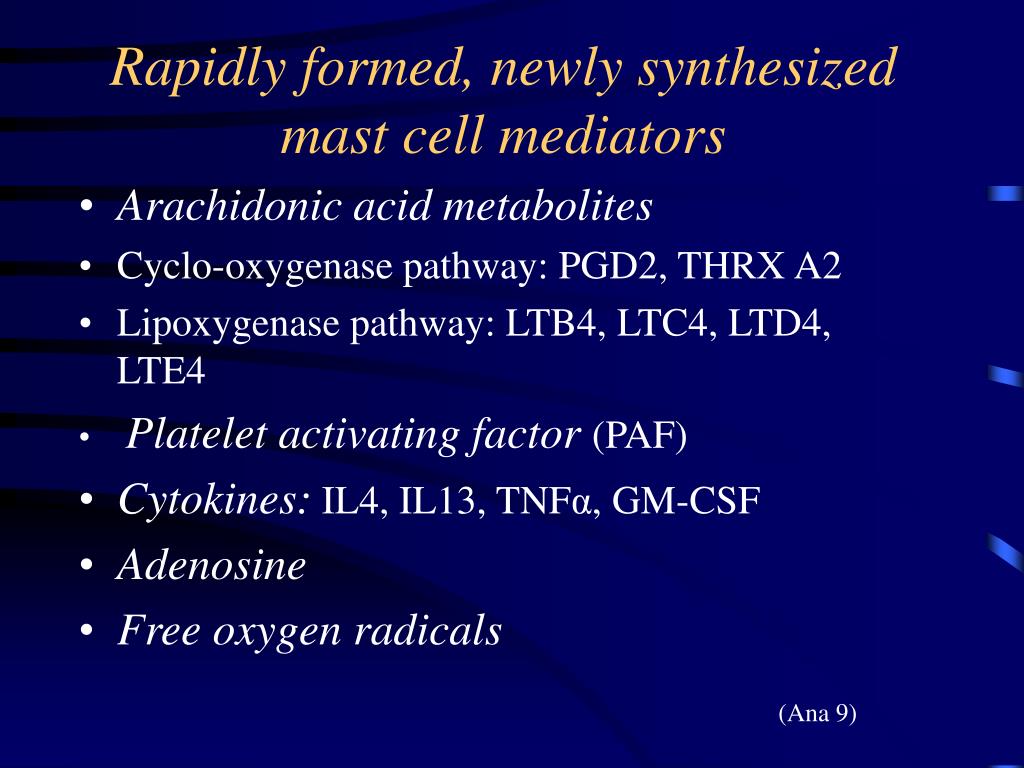 Rapidly formed, newly synthesized mast cell mediators

• Arachidonic acid metabolites
• Cyclo-oxygenase pathway: PGD2, THRX A2
• Lipoxygenase pathway: LTB4, LTC4, LTD4, LTE4
• Platelet activating factor (PAF)
• Cytokines: IL4, IL13, TNFα, GM-CSF
• Adenosine
• Free oxygen radicals

(Ana 9)